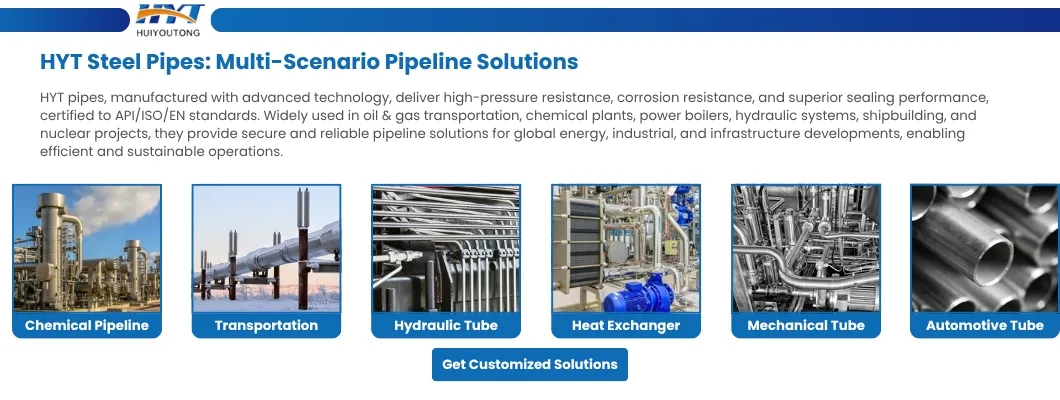 HYT
HUIYOUTONG

HYT Steel Pipes: Multi-Scenario Pipeline Solutions

HYT pipes, manufactured with advanced technology, deliver high-pressure resistance, corrosion resistance, and superior sealing performance, certified to API/ISO/EN standards. Widely used in oil & gas transportation, chemical plants, power boilers, hydraulic systems, shipbuilding, and nuclear projects, they provide secure and reliable pipeline solutions for global energy, industrial, and infrastructure developments, enabling efficient and sustainable operations.

Chemical Pipeline

Transportation

Hydraulic Tube

Heat Exchanger

Mechanical Tube

Automotive Tube

Get Customized Solutions